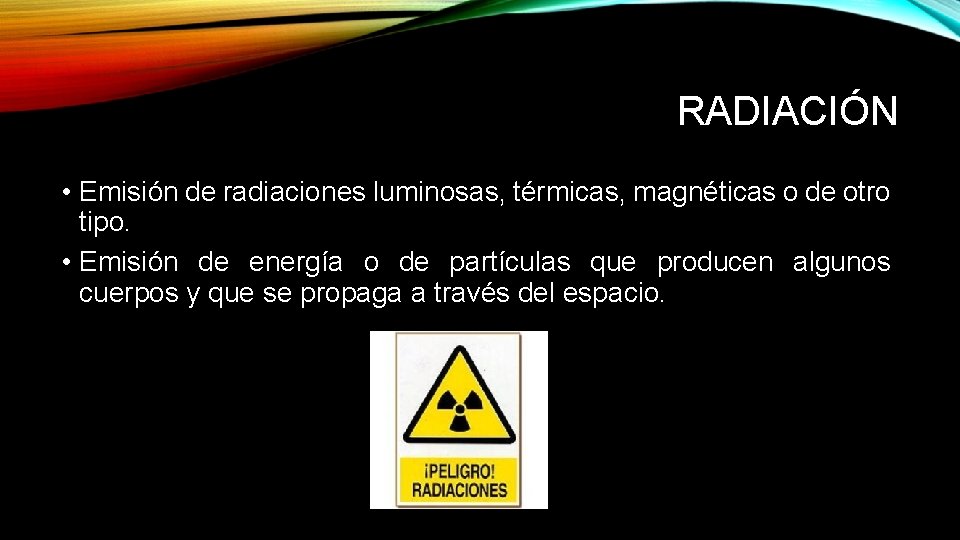 RADIACIÓN

• Emisión de radiaciones luminosas, térmicas, magnéticas o de otro tipo.

• Emisión de energía o de partículas que producen algunos cuerpos y que se propaga a través del espacio.

¡PELIGRO!
RADIACIONES